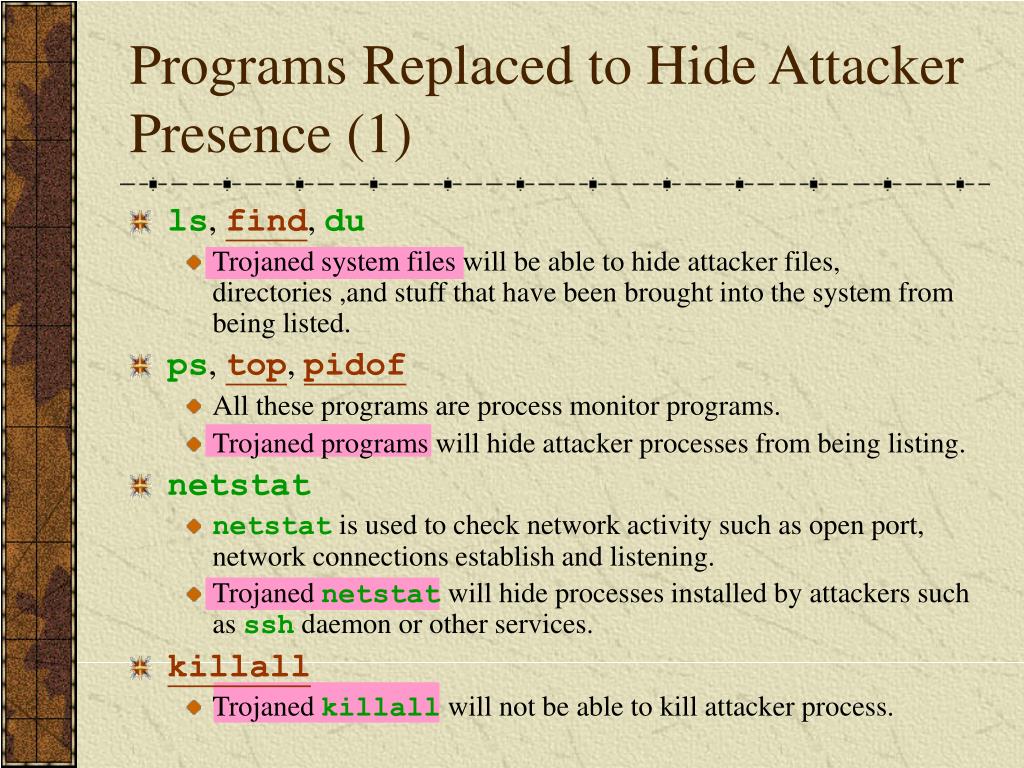 Programs Replaced to Hide Attacker Presence (1)

ls, find, du
Trojaned system files will be able to hide attacker files, directories ,and stuff that have been brought into the system from being listed.

ps, top, pidof
All these programs are process monitor programs.
Trojaned programs will hide attacker processes from being listing.

netstat
netstat is used to check network activity such as open port, network connections establish and listening.
Trojaned netstat will hide processes installed by attackers such as ssh daemon or other services.

killall
Trojaned killall will not be able to kill attacker process.